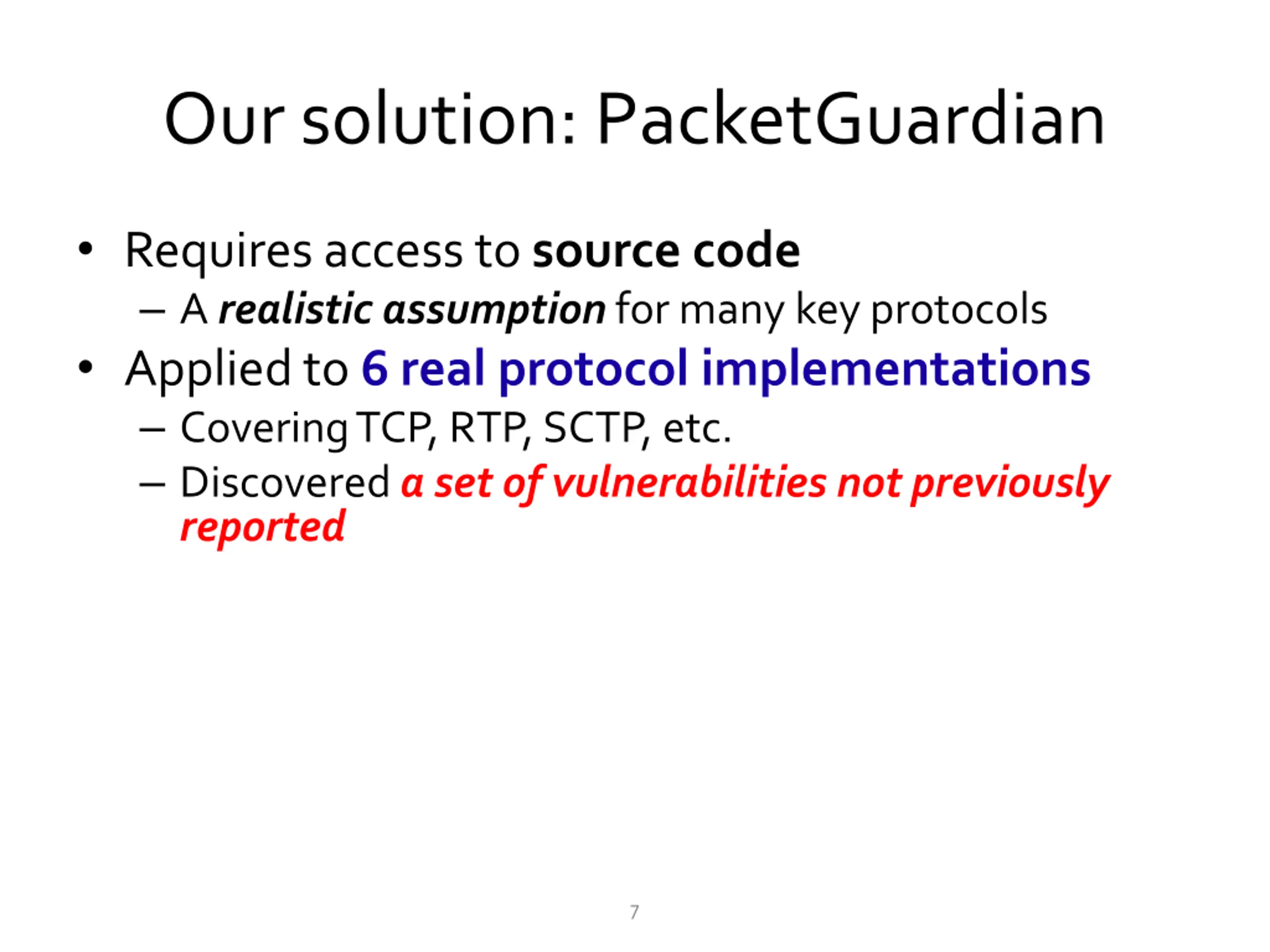 Our solution: PacketGuardian

• Requires access to source code
– A realistic assumption for many key protocols
• Applied to 6 real protocol implementations
– Covering TCP, RTP, SCTP, etc.
– Discovered a set of vulnerabilities not previously reported

7